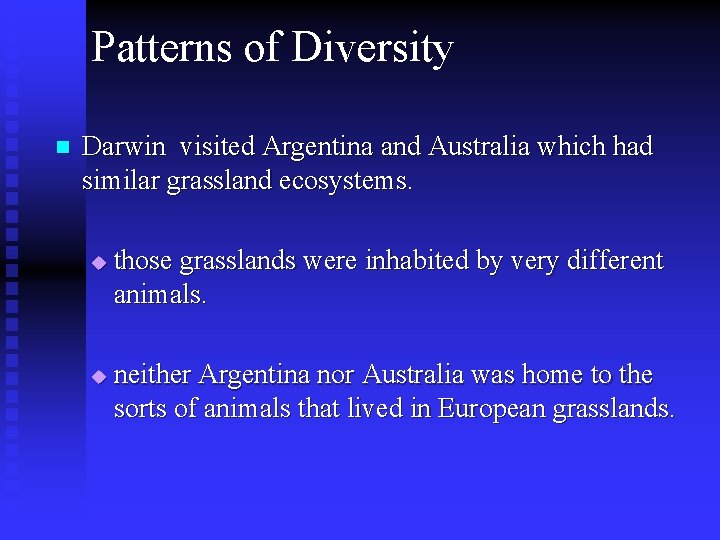 Patterns of Diversity

Darwin visited Argentina and Australia which had similar grassland ecosystems.

those grasslands were inhabited by very different animals.

neither Argentina nor Australia was home to the sorts of animals that lived in European grasslands.